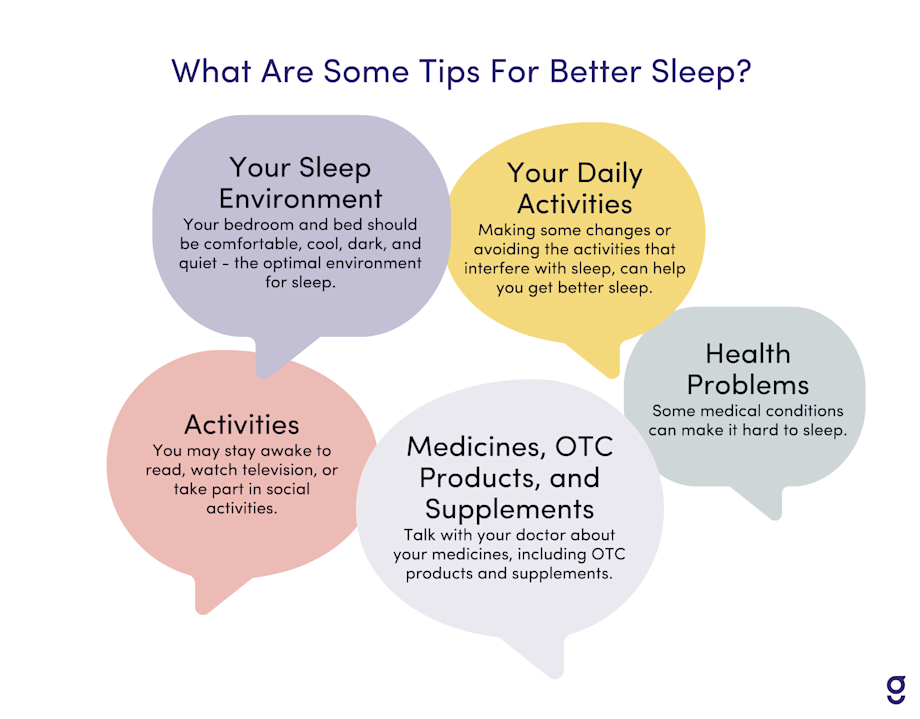 What Are Some Tips For Better Sleep?

Your Sleep Environment
Your bedroom and bed should be comfortable, cool, dark, and quiet - the optimal environment for sleep.

Your Daily Activities
Making some changes or avoiding the activities that interfere with sleep, can help you get better sleep.

Health Problems
Some medical conditions can make it hard to sleep.

Activities
You may stay awake to read, watch television, or take part in social activities.

Medicines, OTC Products, and Supplements
Talk with your doctor about your medicines, including OTC products and supplements.

g